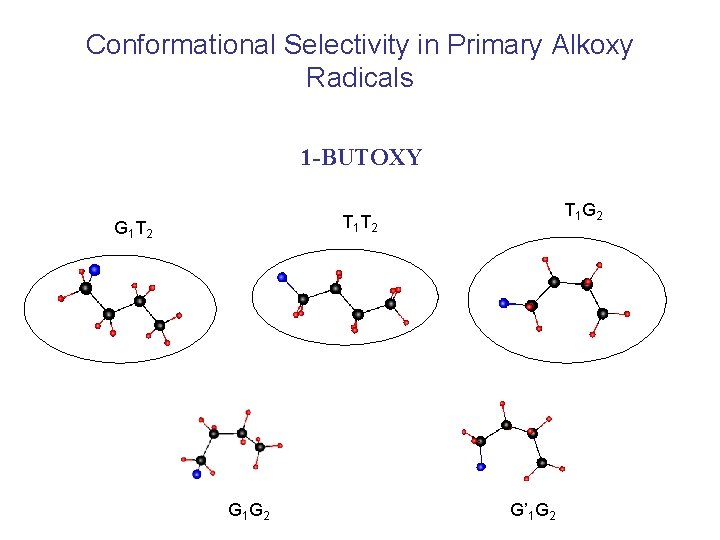 Conformational Selectivity in Primary Alkoxy Radicals

1-BUTOXY

$G_1T_2$

$T_1T_2$

$T_1G_2$

$G_1G_2$

$G'_1G_2$